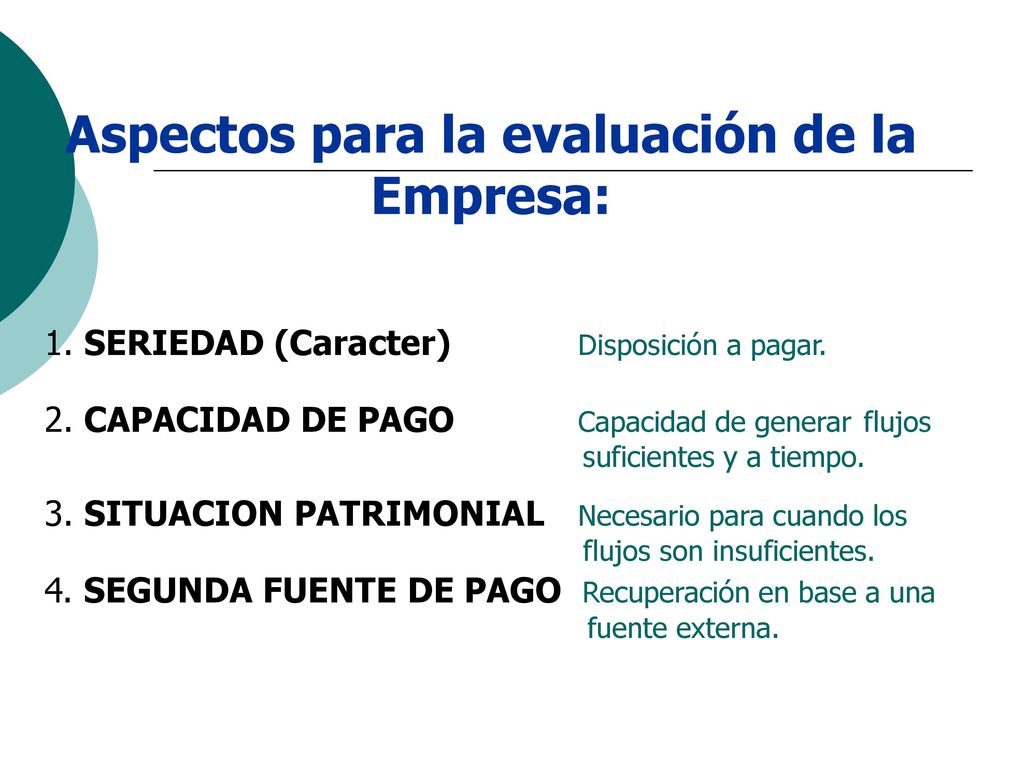 Aspectos para la evaluación de la Empresa:

1. SERIEDAD (Caracter) Disposición a pagar.

2. CAPACIDAD DE PAGO Capacidad de generar flujos suficientes y a tiempo.

3. SITUACION PATRIMONIAL Necesario para cuando los flujos son insuficientes.

4. SEGUNDA FUENTE DE PAGO Recuperación en base a una fuente externa.